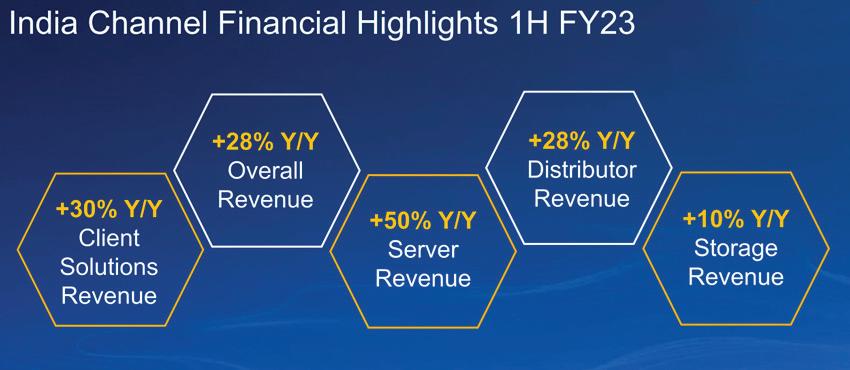 India Channel Financial Highlights 1H FY23

+30% Y/Y
Client Solutions Revenue

+28% Y/Y
Overall Revenue

+50% Y/Y
Server Revenue

+28% Y/Y
Distributor Revenue

+10% Y/Y
Storage Revenue